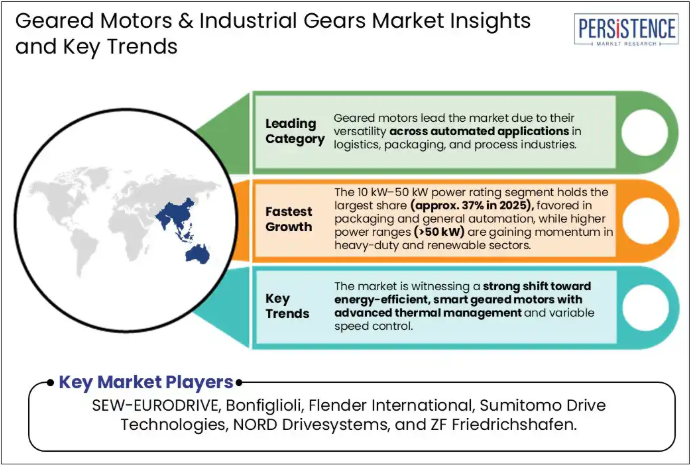 Geared Motors & Industrial Gears Market Insights and Key Trends

PERSISTENCE
MARKET RESEARCH

Leading Category

Geared motors lead the market due to their versatility across automated applications in logistics, packaging, and process industries.

Fastest Growth

The 10 kW–50 kW power rating segment holds the largest share (approx. 37% in 2025), favored in packaging and general automation, while higher power ranges (>50 kW) are gaining momentum in heavy-duty and renewable sectors.

Key Trends

The market is witnessing a strong shift toward energy-efficient, smart geared motors with advanced thermal management and variable speed control.

Key Market Players

SEW-EURODRIVE, Bonfiglioli, Flender International, Sumitomo Drive Technologies, NORD Drivesystems, and ZF Friedrichshafen.